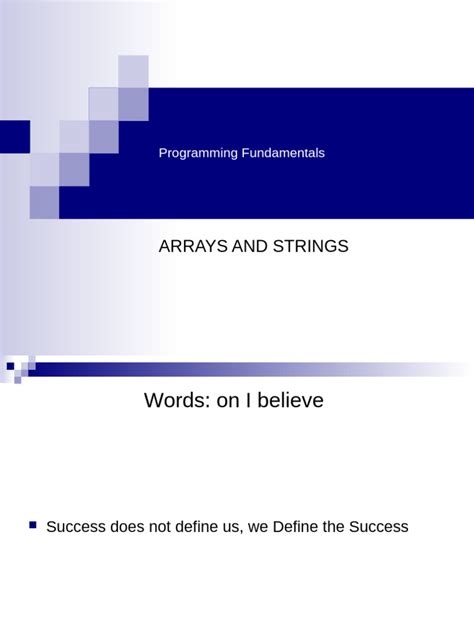 Programming Fundamentals

ARRAYS AND STRINGS

Words: on I believe

Success does not define us, we Define the Success